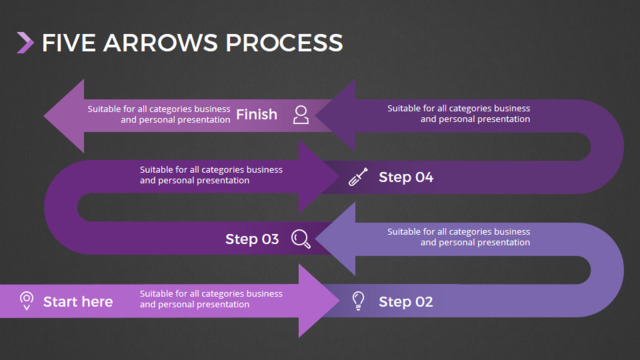 FIVE ARROWS PROCESS

Suitable for all categories business and personal presentation

Finish

Suitable for all categories business and personal presentation

Suitable for all categories business and personal presentation

Step 04

Step 03

Suitable for all categories business and personal presentation

Start here

Suitable for all categories business and personal presentation

Step 02